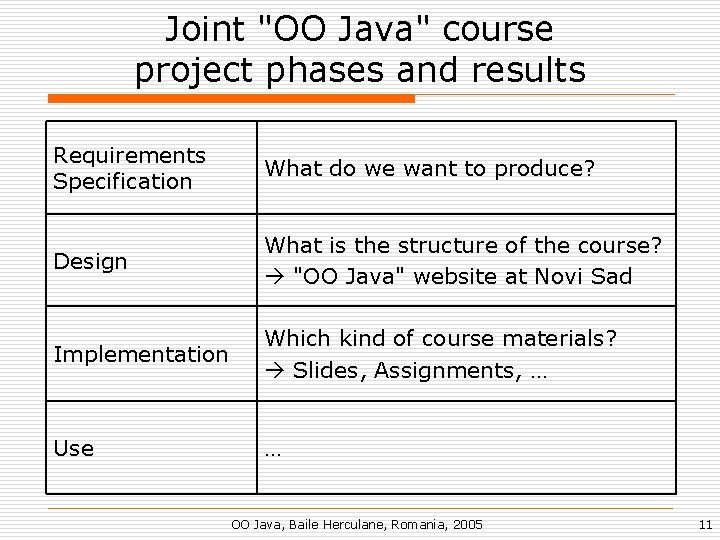 Joint "OO Java" course project phases and results

| | |
|---|---|
| Requirements Specification | What do we want to produce? |
| Design | What is the structure of the course? → "OO Java" website at Novi Sad |
| Implementation | Which kind of course materials? → Slides, Assignments, … |
| Use | … |

OO Java, Baile Herculane, Romania, 2005

11